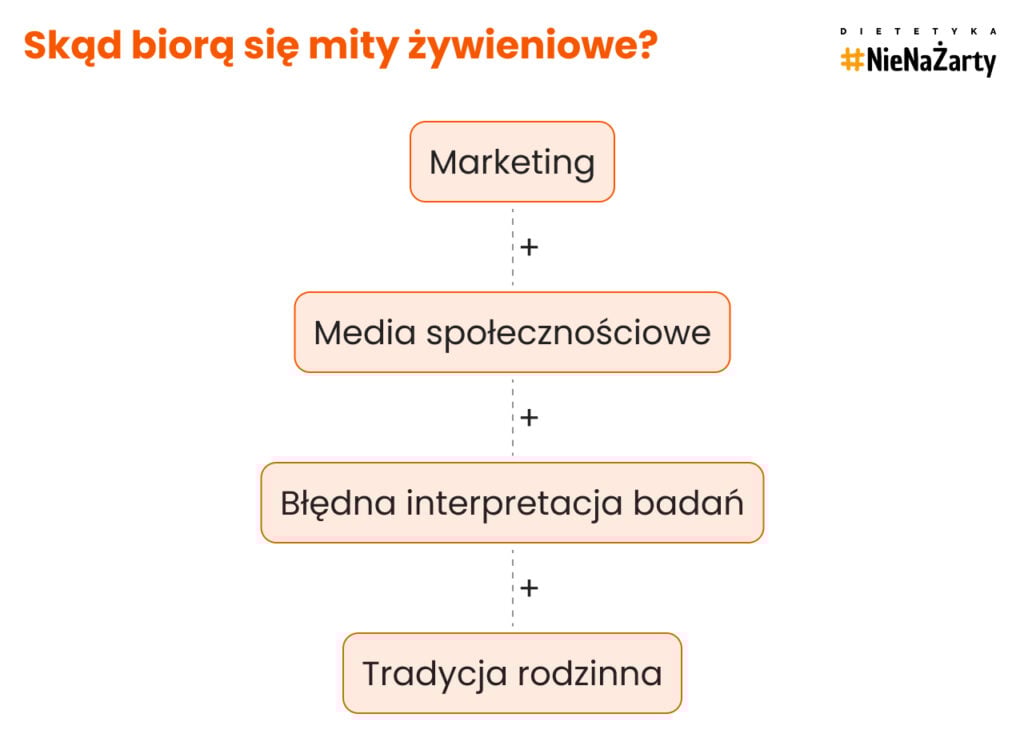 Skąd biorą się mity żywieniowe?

DIETETYKA
#NieNaŻarty

Marketing

+

Media społecznościowe

+

Błędna interpretacja badań

+

Tradycja rodzinna